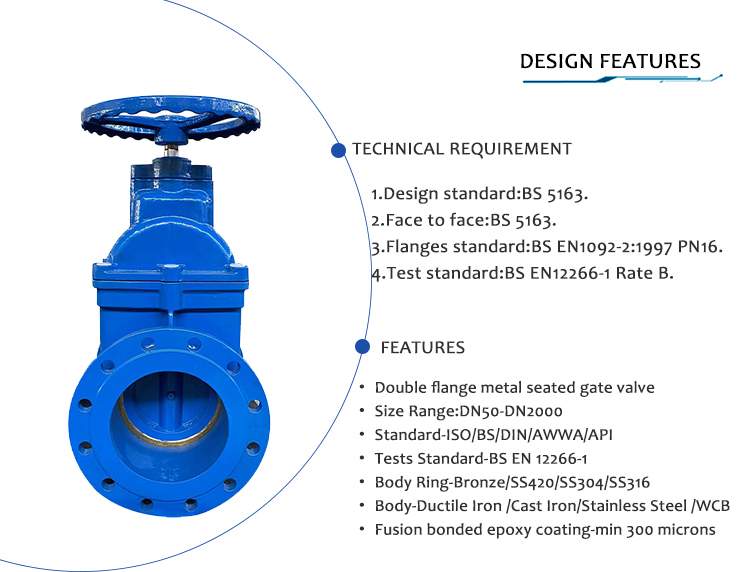 DESIGN FEATURES

TECHNICAL REQUIREMENT

1.Design standard:BS 5163.
2.Face to face:BS 5163.
3.Flanges standard:BS EN1092-2:1997 PN16.
4.Test standard:BS EN12266-1 Rate B.

FEATURES

• Double flange metal seated gate valve
• Size Range:DN50-DN2000
• Standard-ISO/BS/DIN/AWWA/API
• Tests Standard-BS EN 12266-1
• Body Ring-Bronze/SS420/SS304/SS316
• Body-Ductile Iron /Cast Iron/Stainless Steel /WCB
• Fusion bonded epoxy coating-min 300 microns